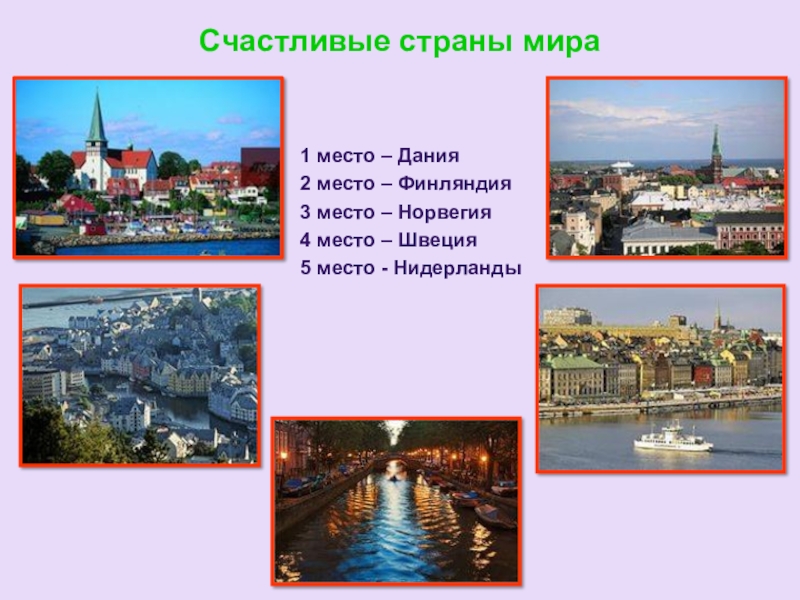 Счастливые страны мира

1 место – Дания
2 место – Финляндия
3 место – Норвегия
4 место – Швеция
5 место - Нидерланды